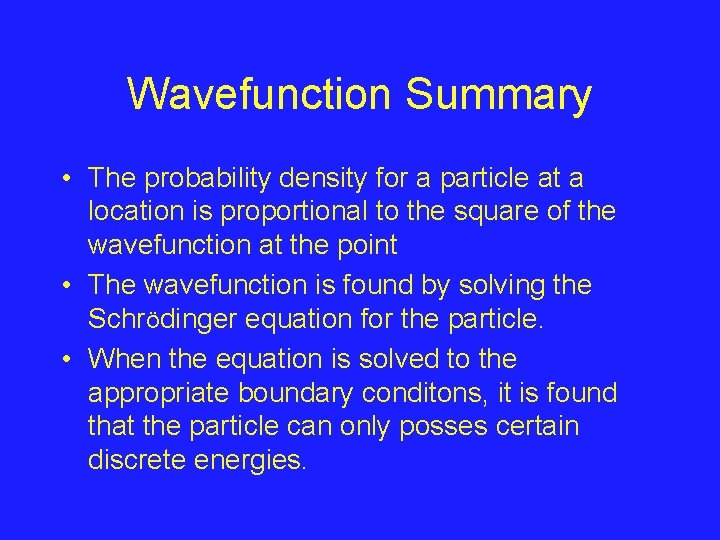 Wavefunction Summary

• The probability density for a particle at a location is proportional to the square of the wavefunction at the point

• The wavefunction is found by solving the Schrödinger equation for the particle.

• When the equation is solved to the appropriate boundary conditons, it is found that the particle can only posses certain discrete energies.